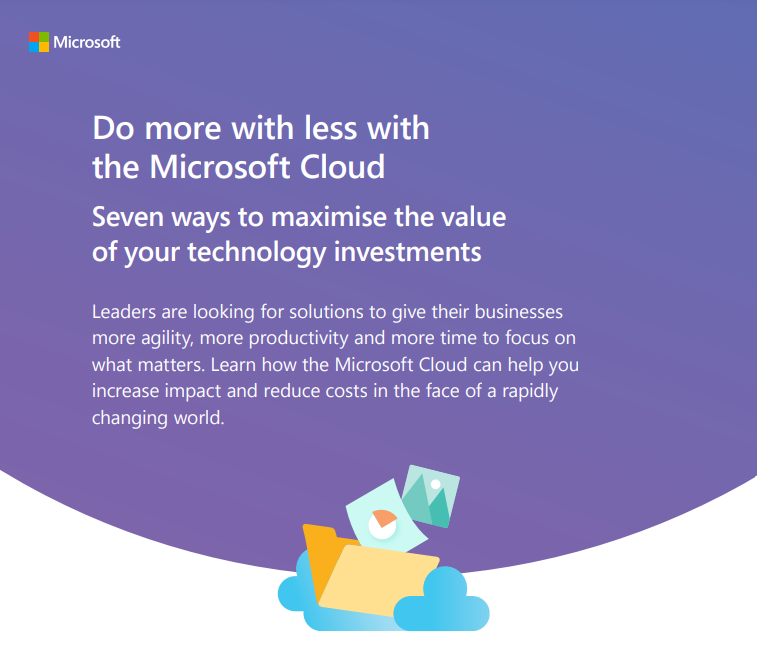 Microsoft

Do more with less with the Microsoft Cloud

Seven ways to maximise the value of your technology investments

Leaders are looking for solutions to give their businesses more agility, more productivity and more time to focus on what matters. Learn how the Microsoft Cloud can help you increase impact and reduce costs in the face of a rapidly changing world.